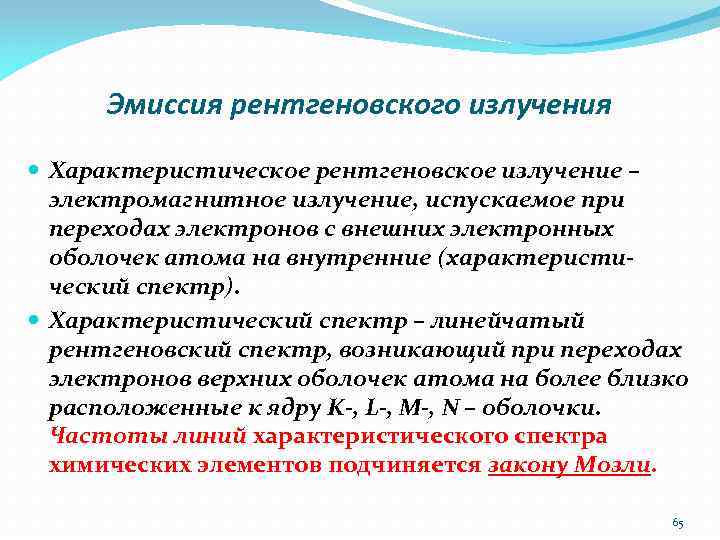 Эмиссия рентгеновского излучения

Характеристическое рентгеновское излучение – электромагнитное излучение, испускаемое при переходах электронов с внешних электронных оболочек атома на внутренние (характеристический спектр).

Характеристический спектр – линейчатый рентгеновский спектр, возникающий при переходах электронов верхних оболочек атома на более близко расположенные к ядру K-, L-, M-, N – оболочки. Частоты линий характеристического спектра химических элементов подчиняется закону Мозли.

65